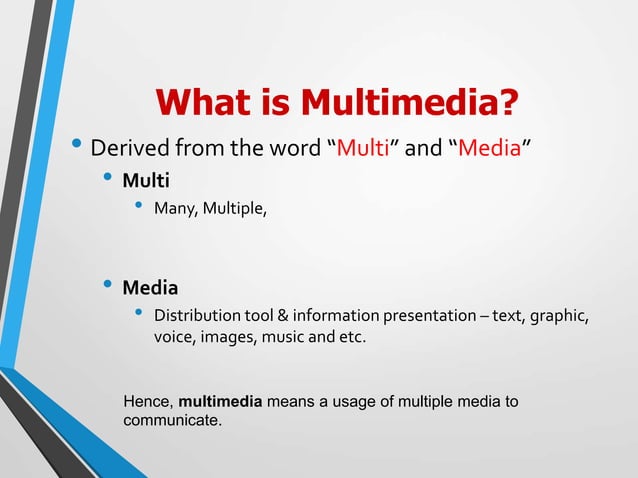 What is Multimedia?

• Derived from the word “Multi” and “Media”

• Multi

• Many, Multiple,

• Media

• Distribution tool & information presentation – text, graphic, voice, images, music and etc.

Hence, multimedia means a usage of multiple media to communicate.